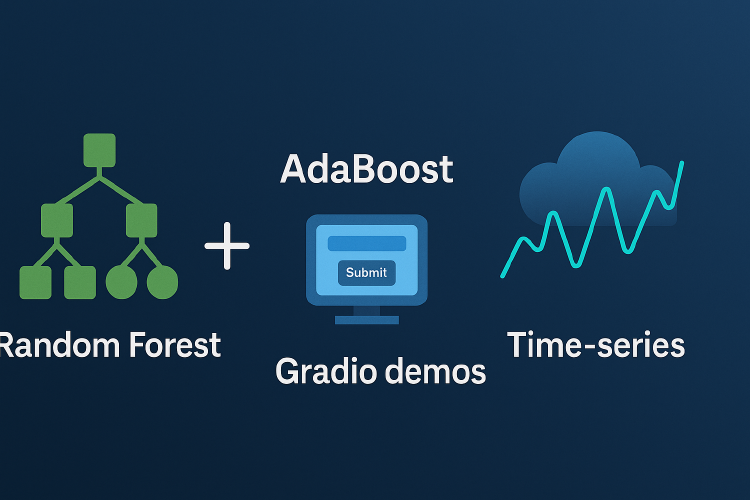 Random Forest

+

AdaBoost

Submit

Gradio demos

Time-series